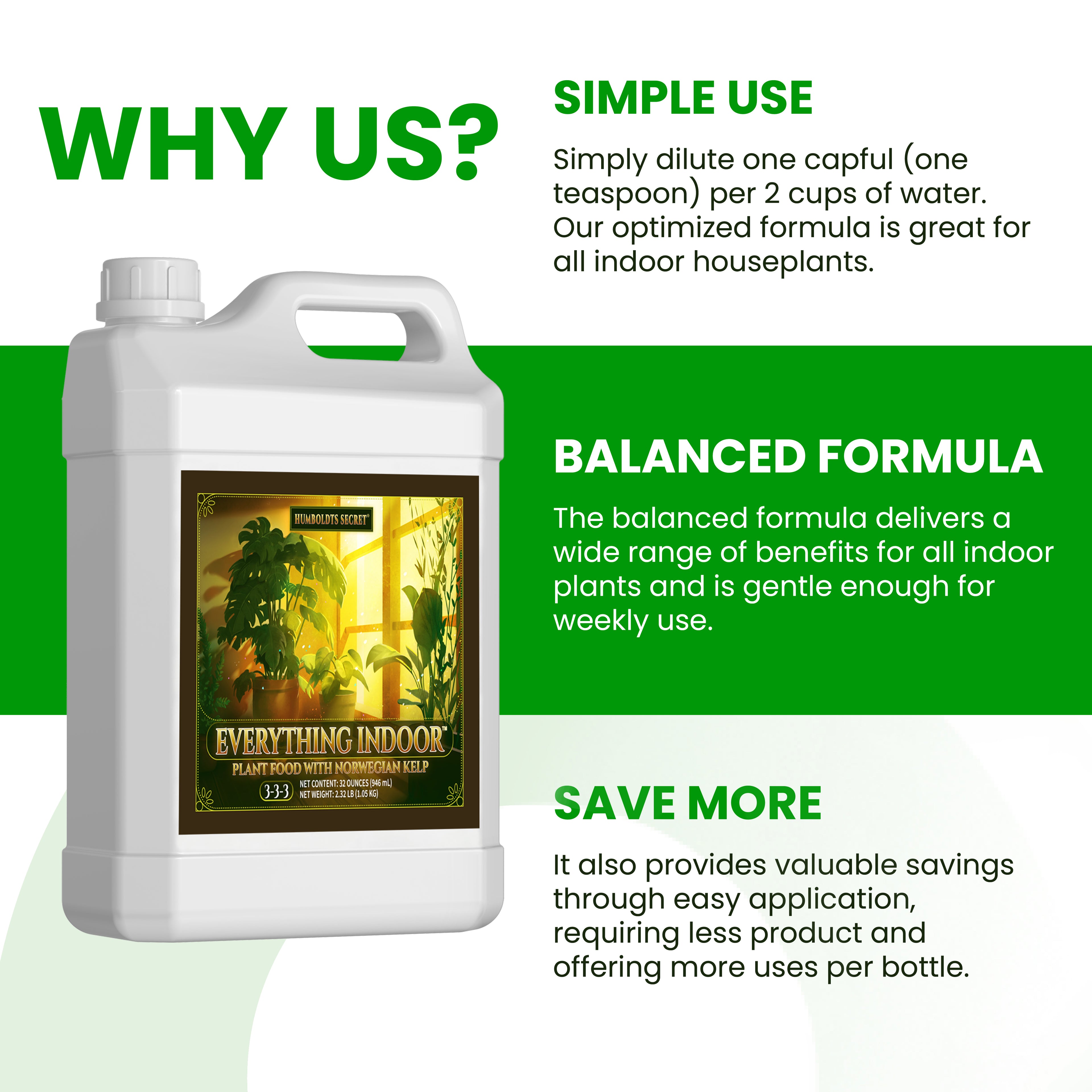 WHY US?

HUMBOLDTS SECRET®

EVERYTHING INDOOR™

PLANT FOOD WITH NORWEGIAN KELP

3-3-3

NET CONTENT: 32 OUNCES (946 mL)
NET WEIGHT: 2.32 LB (1.05 KG)

SIMPLE USE

Simply dilute one capful (one teaspoon) per 2 cups of water. Our optimized formula is great for all indoor houseplants.

BALANCED FORMULA

The balanced formula delivers a wide range of benefits for all indoor plants and is gentle enough for weekly use.

SAVE MORE

It also provides valuable savings through easy application, requiring less product and offering more uses per bottle.